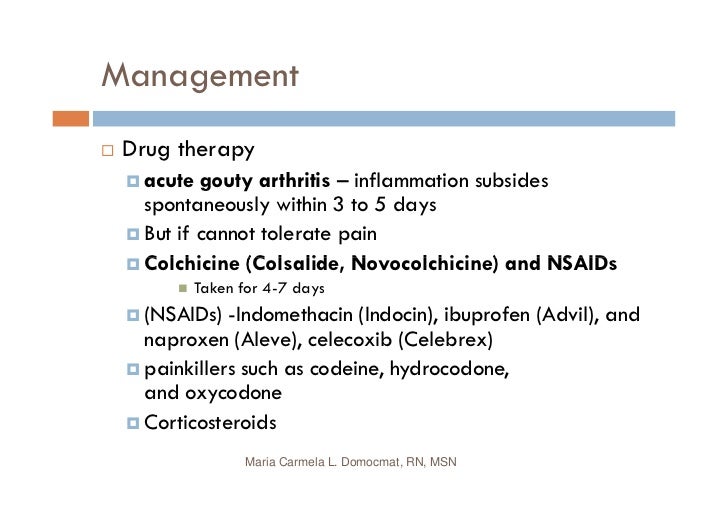 Management

Drug therapy

acute gouty arthritis – inflammation subsides spontaneously within 3 to 5 days

But if cannot tolerate pain

Colchicine (Colsalide, Novocolchicine) and NSAIDs

Taken for 4-7 days

(NSAIDs) -Indomethacin (Indocin), ibuprofen (Advil), and naproxen (Aleve), celecoxib (Celebrex)

painkillers such as codeine, hydrocodone, and oxycodone

Corticosteroids

Maria Carmela L. Domocmat, RN, MSN